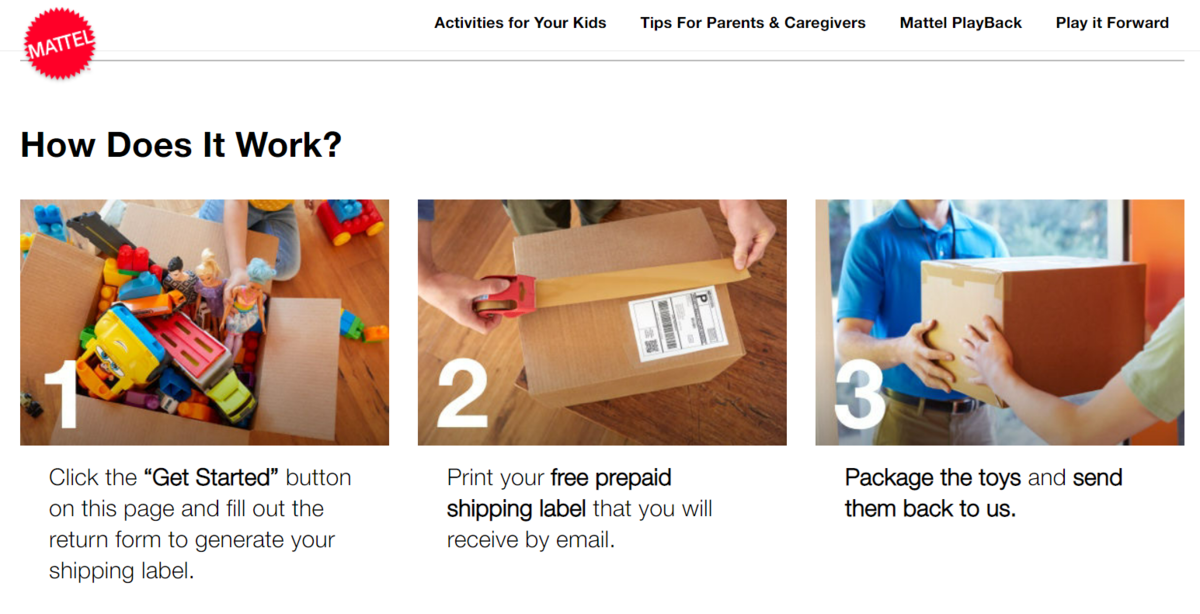 MATTEL

Activities for Your Kids Tips For Parents & Caregivers Mattel PlayBack Play it Forward

How Does It Work?

1

Click the "Get Started" button on this page and fill out the return form to generate your shipping label.

2

Print your free prepaid shipping label that you will receive by email.

3

Package the toys and send them back to us.